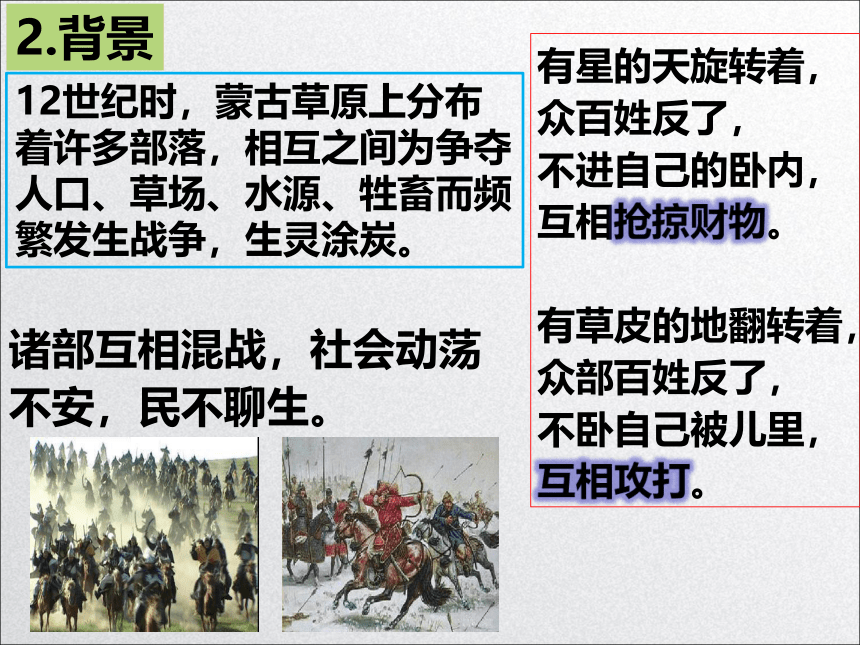 2.背景

12世纪时，蒙古草原上分布着许多部落，相互之间为争夺人口、草场、水源、牲畜而频繁发生战争，生灵涂炭。

诸部互相混战，社会动荡不安，民不聊生。

有星的天旋转着，
众百姓反了，
不进自己的卧内，
互相抢掠财物。

有草皮的地翻转着，
众部百姓反了，
不卧自己被儿里，
互相攻打。